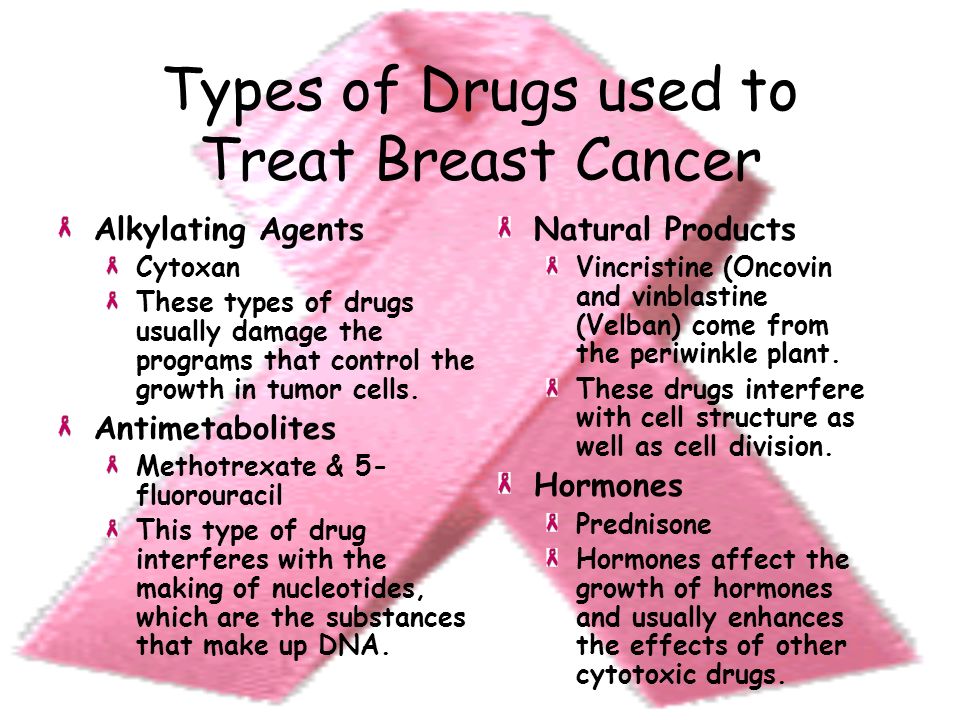 Types of Drugs used to Treat Breast Cancer

Alkylating Agents
Cytoxan
These types of drugs usually damage the programs that control the growth in tumor cells.

Antimetabolites
Methotrexate & 5-fluorouracil
This type of drug interferes with the making of nucleotides, which are the substances that make up DNA.

Natural Products
Vincristine (Oncovin and vinblastine (Velban) come from the periwinkle plant.
These drugs interfere with cell structure as well as cell division.

Hormones
Prednisone
Hormones affect the growth of hormones and usually enhances the effects of other cytotoxic drugs.